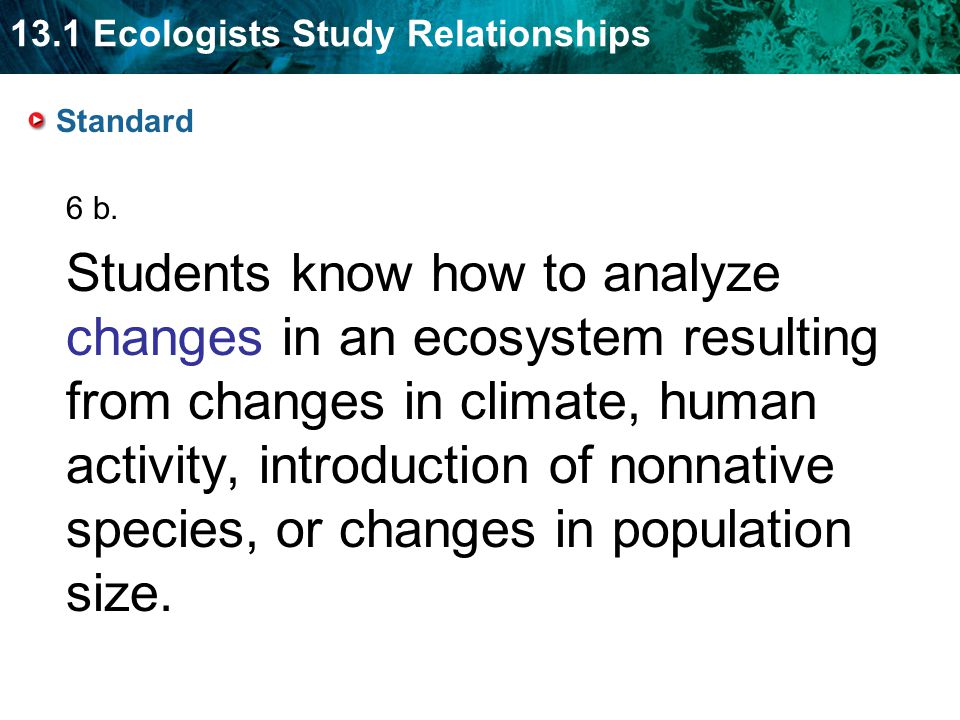 13.1 Ecologists Study Relationships

Standard

6 b.

Students know how to analyze changes in an ecosystem resulting from changes in climate, human activity, introduction of nonnative species, or changes in population size.